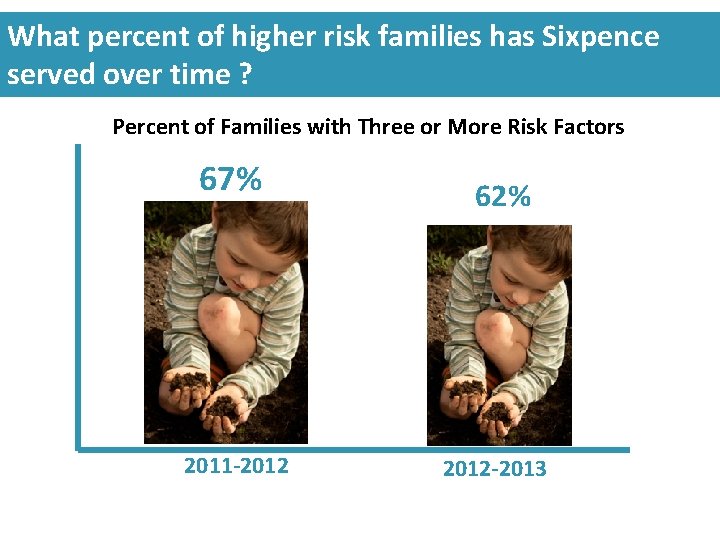 What percent of higher risk families has Sixpence served over time ?

Percent of Families with Three or More Risk Factors

67%

62%

2011-2012

2012-2013